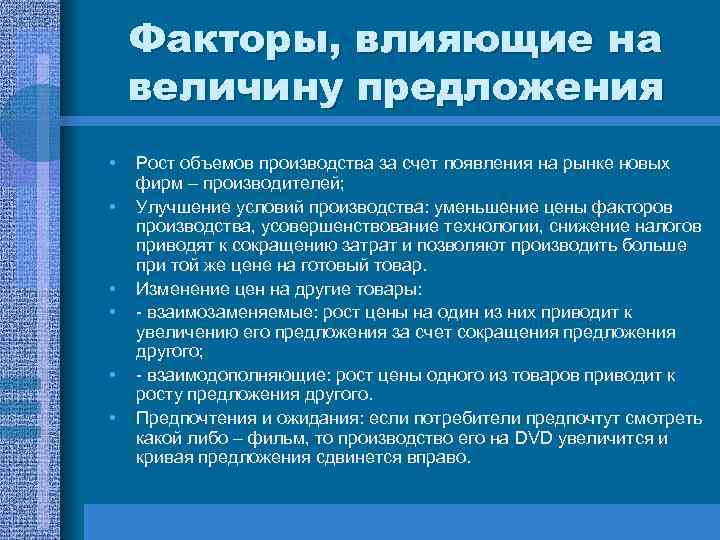 Факторы, влияющие на величину предложения

• Рост объемов производства за счет появления на рынке новых фирм – производителей;
• Улучшение условий производства: уменьшение цены факторов производства, усовершенствование технологии, снижение налогов приводят к сокращению затрат и позволяют производить больше при той же цене на готовый товар.
• Изменение цен на другие товары:
• - взаимозаменяемые: рост цены на один из них приводит к увеличению его предложения за счет сокращения предложения другого;
• - взаимодополняющие: рост цены одного из товаров приводит к росту предложения другого.
• Предпочтения и ожидания: если потребители предпочтут смотреть какой либо – фильм, то производство его на DVD увеличится и кривая предложения сдвинется вправо.